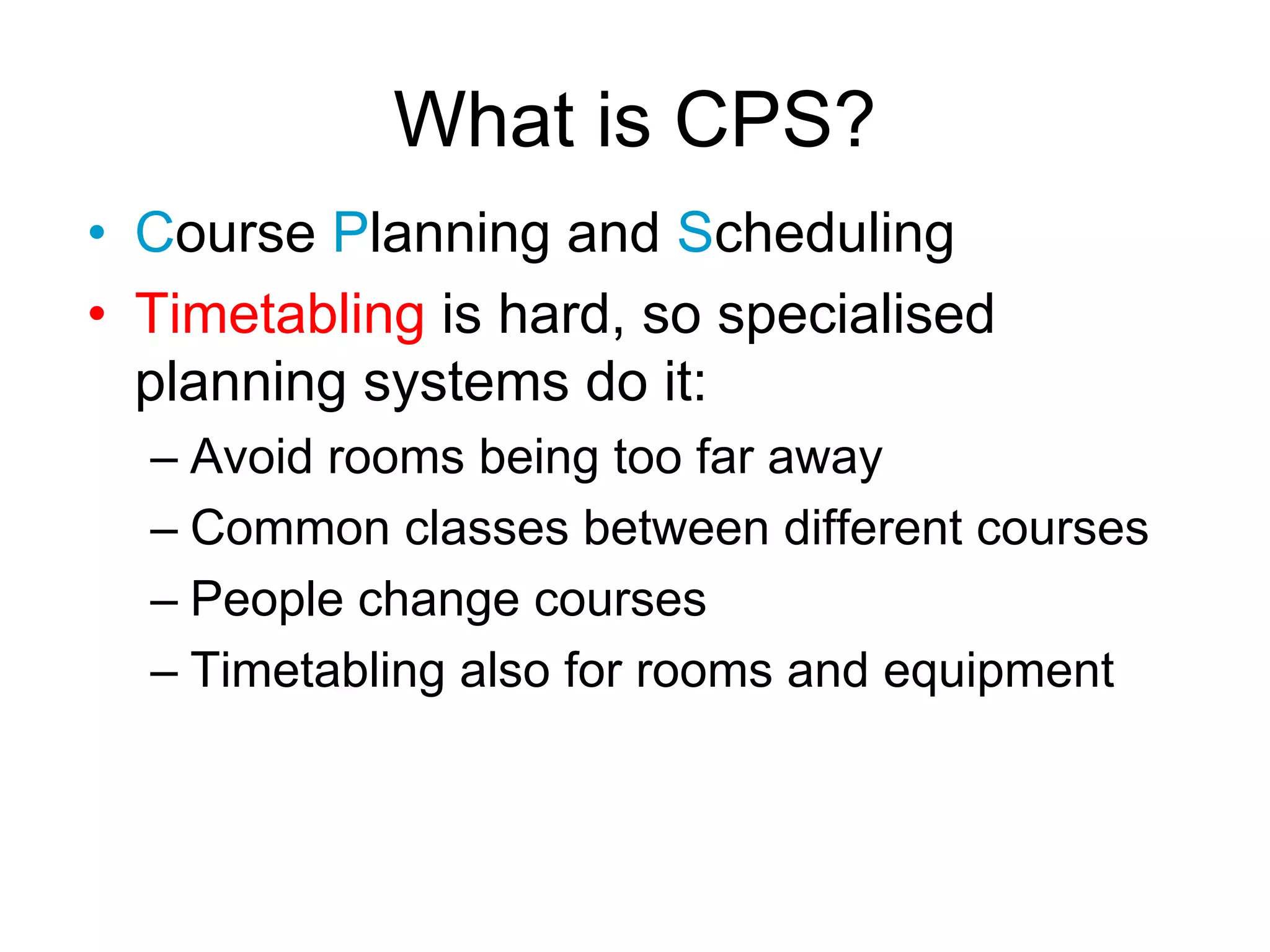 What is CPS?

• Course Planning and Scheduling
• Timetabling is hard, so specialised planning systems do it:
– Avoid rooms being too far away
– Common classes between different courses
– People change courses
– Timetabling also for rooms and equipment